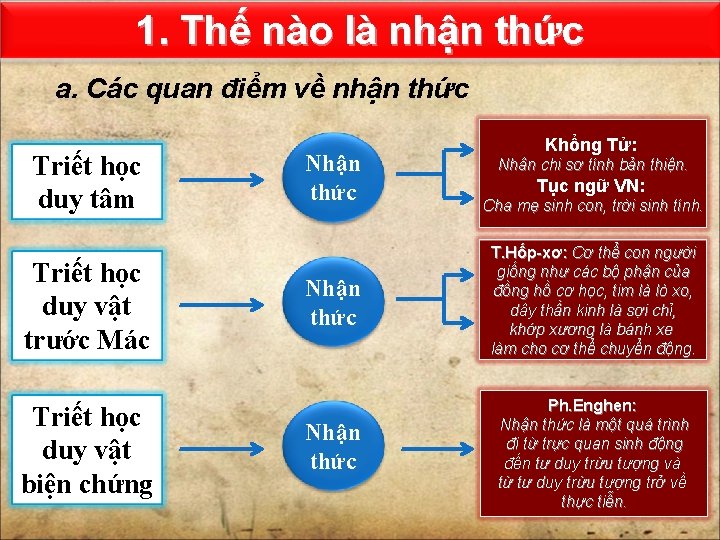 1. Thế nào là nhận thức

a. Các quan điểm về nhận thức

Triết học duy tâm

Nhận thức

Khổng Tử:
Nhân chi sơ tính bản thiện.
Tục ngữ VN:
Cha mẹ sinh con, trời sinh tính.

Triết học duy vật trước Mác

Nhận thức

T.Hốp-xơ: Cơ thể con người giống như các bộ phận của đồng hồ cơ học, tim là lò xo, dây thần kinh là sợi chỉ, khớp xương là bánh xe làm cho cơ thể chuyển động.

Triết học duy vật biện chứng

Nhận thức

Ph.Enghen:
Nhận thức là một quá trình đi từ trực quan sinh động đến tư duy trừu tượng và từ tư duy trừu tượng trở về thực tiễn.